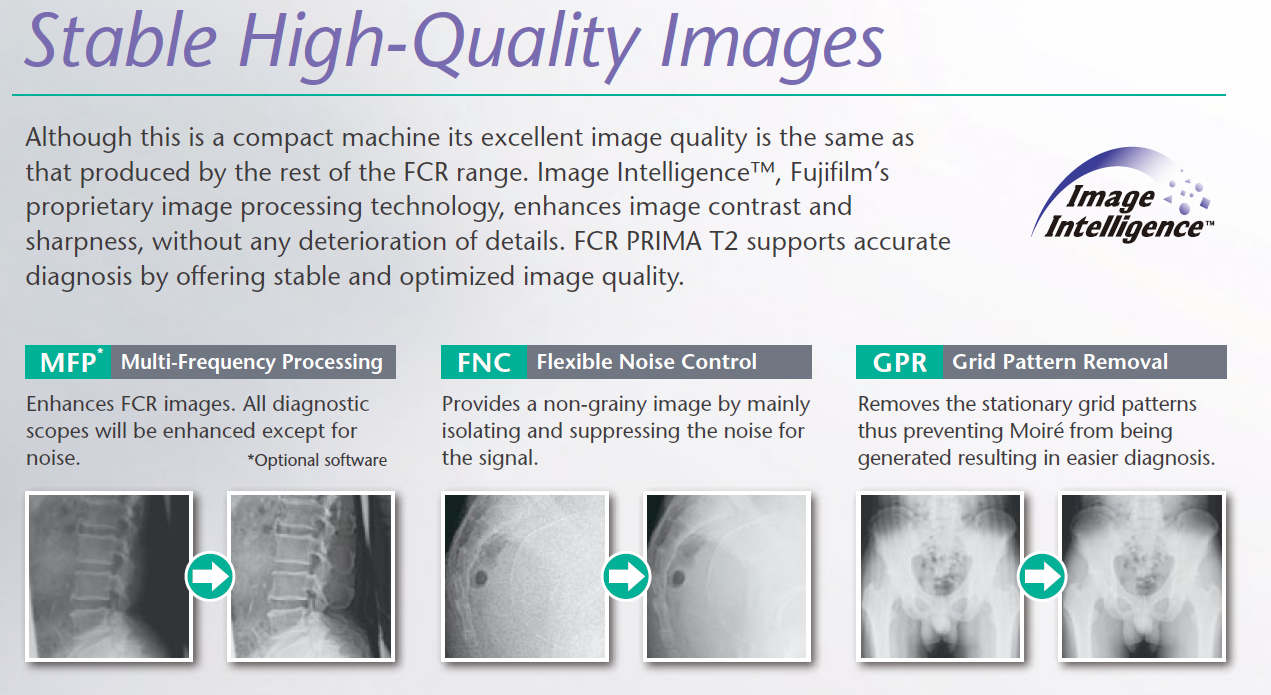 Stable High-Quality Images

Although this is a compact machine its excellent image quality is the same as that produced by the rest of the FCR range. Image Intelligence™, Fujifilm's proprietary image processing technology, enhances image contrast and sharpness, without any deterioration of details. FCR PRIMA T2 supports accurate diagnosis by offering stable and optimized image quality.

Image Intelligence™

MFP* Multi-Frequency Processing

Enhances FCR images. All diagnostic scopes will be enhanced except for noise.

*Optional software

FNC Flexible Noise Control

Provides a non-grainy image by mainly isolating and suppressing the noise for the signal.

GPR Grid Pattern Removal

Removes the stationary grid patterns thus preventing Moiré from being generated resulting in easier diagnosis.